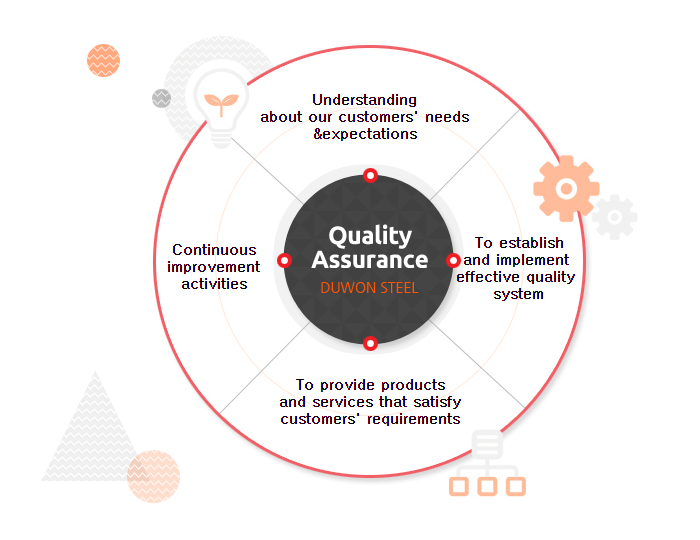 Understanding about our customers' needs &expectations

Continuous improvement activities

Quality Assurance
DUWON STEEL

To establish and implement effective quality system

To provide products and services that satisfy customers' requirements